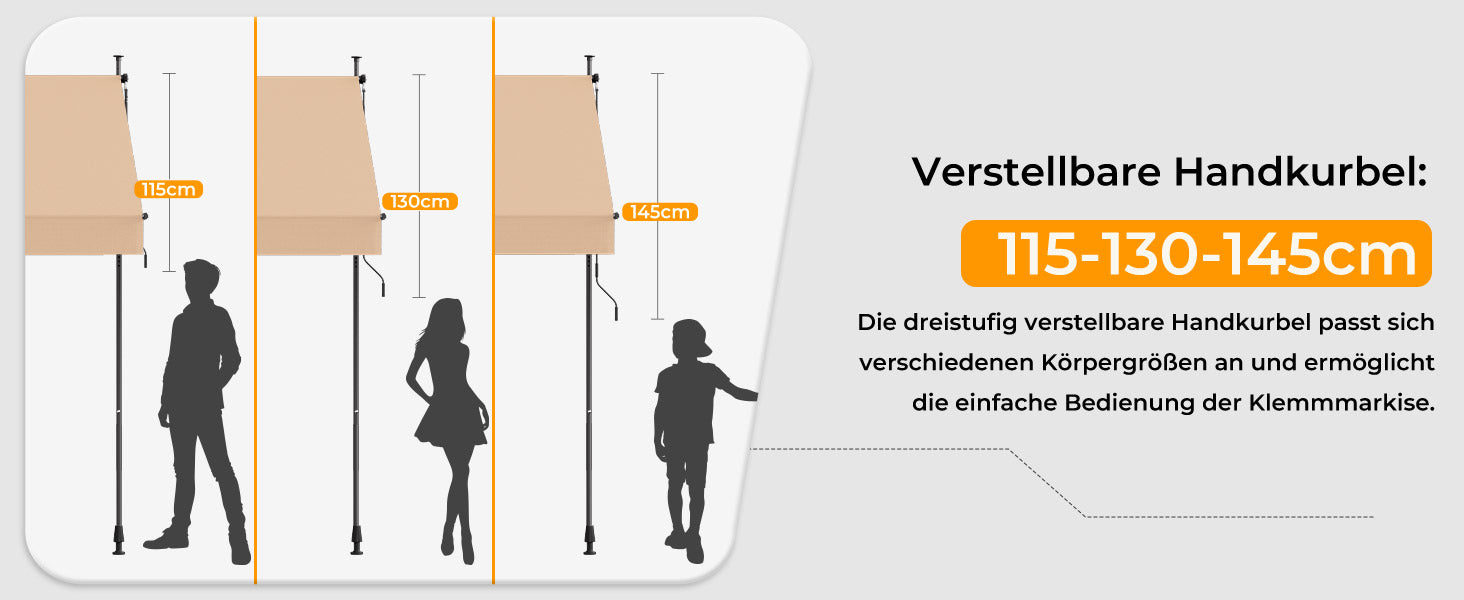 115cm

130cm

145cm

Verstellbare Handkurbel:

115-130-145cm

Die dreistufig verstellbare Handkurbel passt sich verschiedenen Körpergrößen an und ermöglicht die einfache Bedienung der Klemmmarkise.